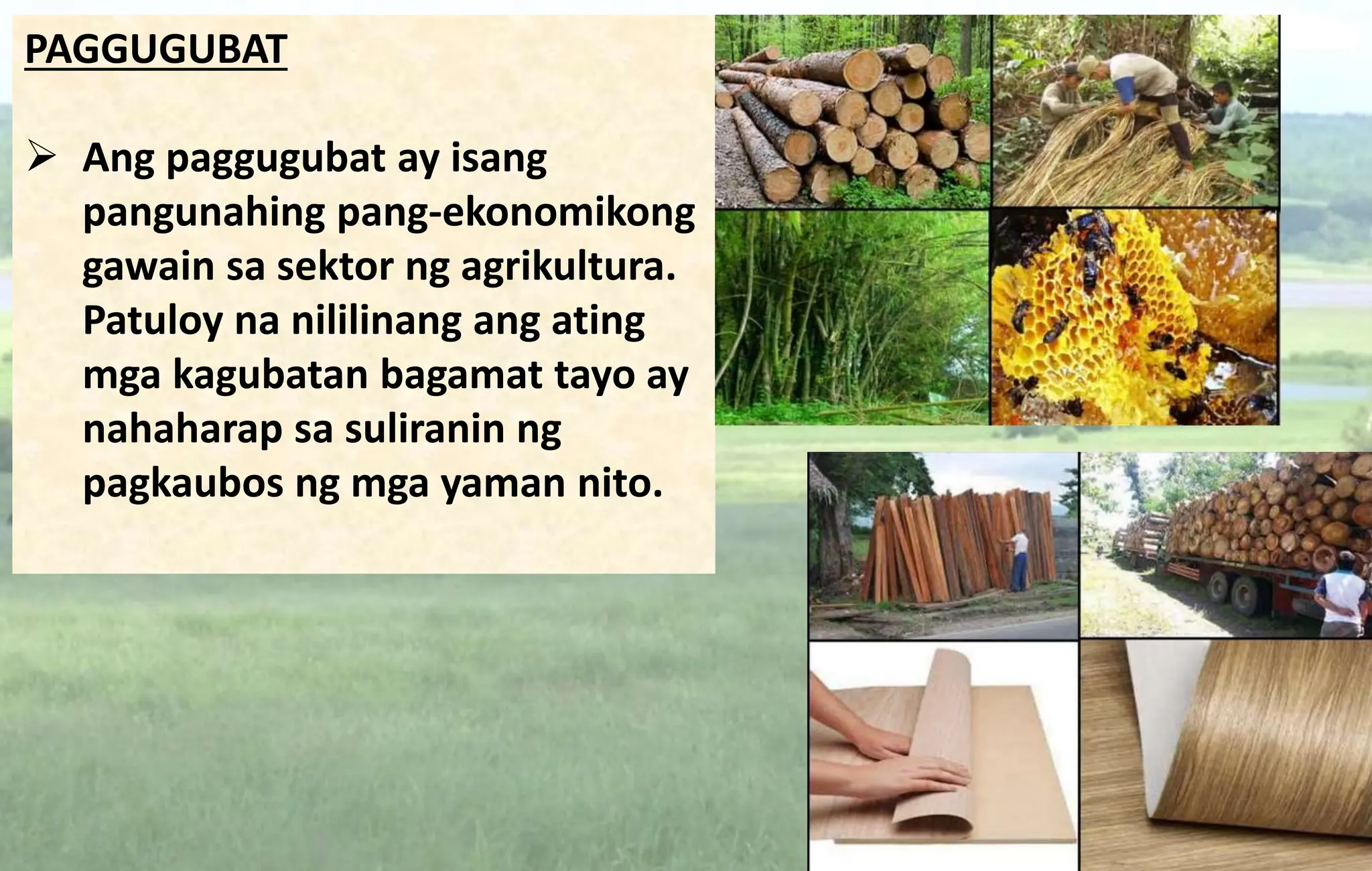 PAGGUGUBAT

➢ Ang paggugubat ay isang pangunahing pang-ekonomikong gawain sa sektor ng agrikultura. Patuloy na nililinang ang ating mga kagubatan bagamat tayo ay nahaharap sa suliranin ng pagkaubos ng mga yaman nito.